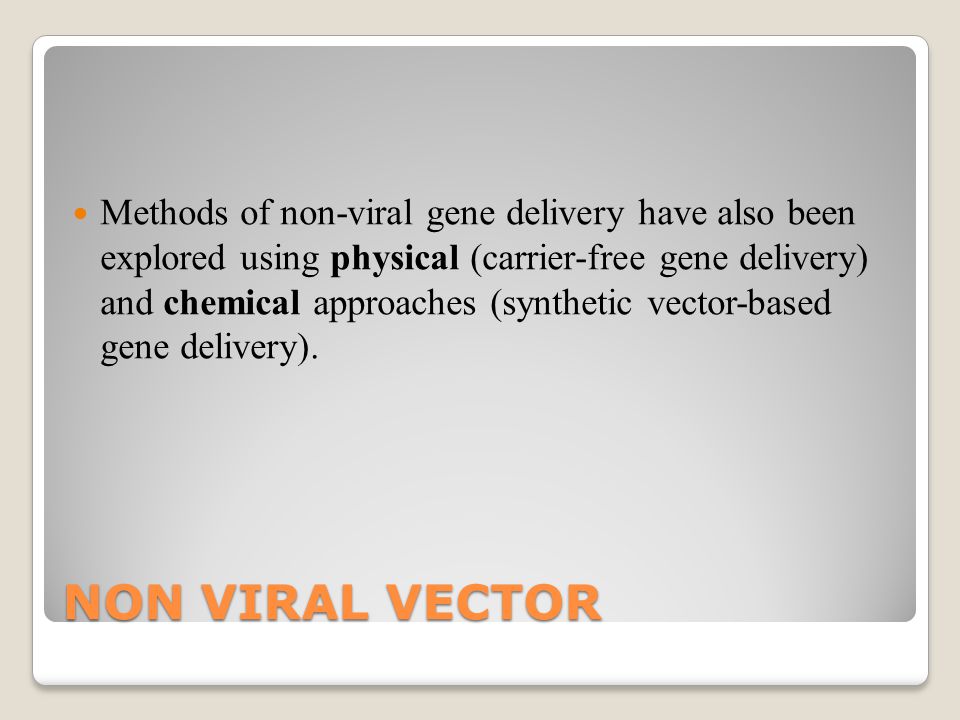 Methods of non-viral gene delivery have also been explored using physical (carrier-free gene delivery) and chemical approaches (synthetic vector-based gene delivery).

NON VIRAL VECTOR